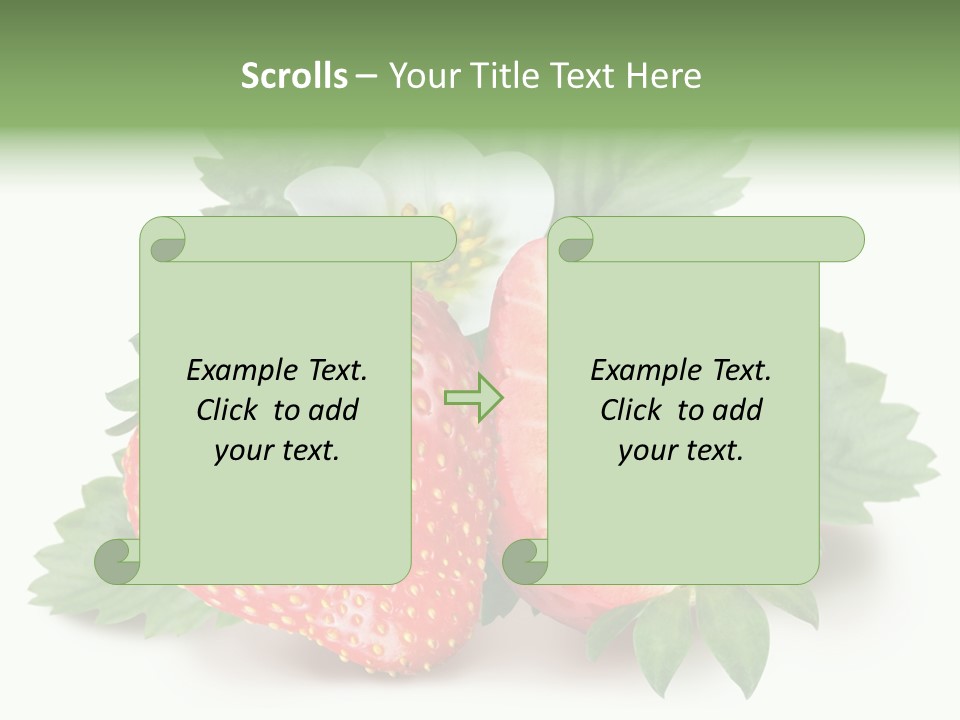 Scrolls – Your Title Text Here

Example Text. Click to add your text.

Example Text. Click to add your text.